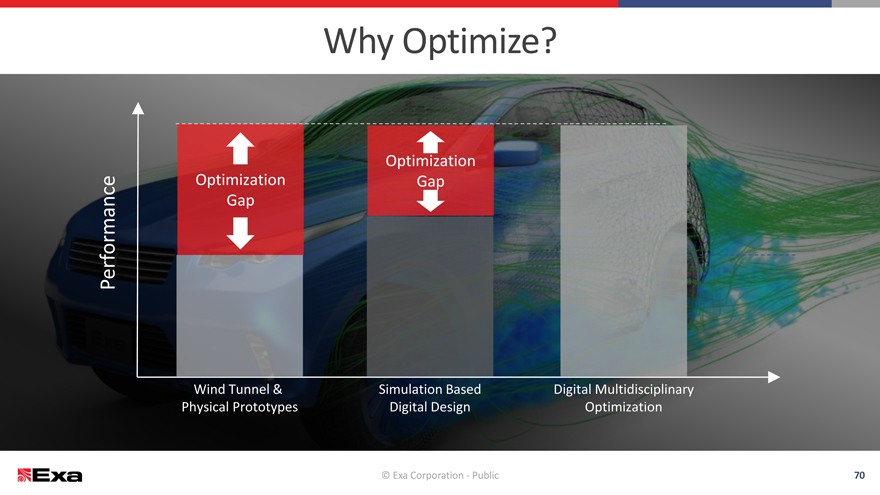 Why Optimize?

Performance

Optimization Gap

Optimization Gap

Wind Tunnel & Physical Prototypes

Simulation Based Digital Design

Digital Multidisciplinary Optimization

Exa

© Exa Corporation - Public

70